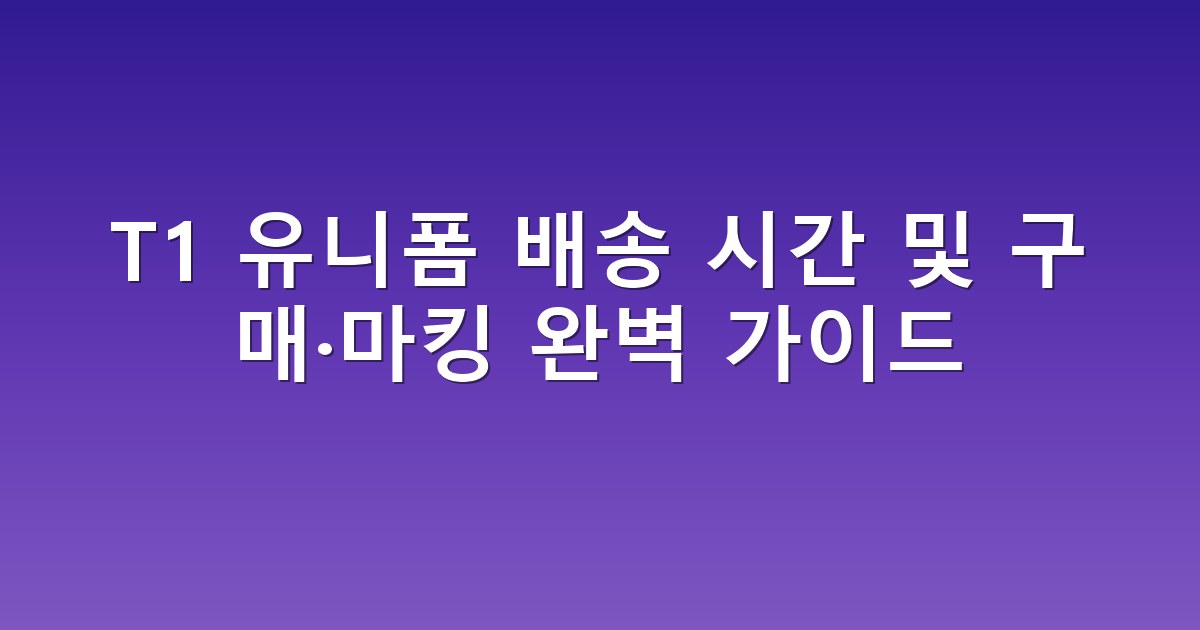 T1 유니폼 배송 시간 및 구매·마킹 완벽 가이드